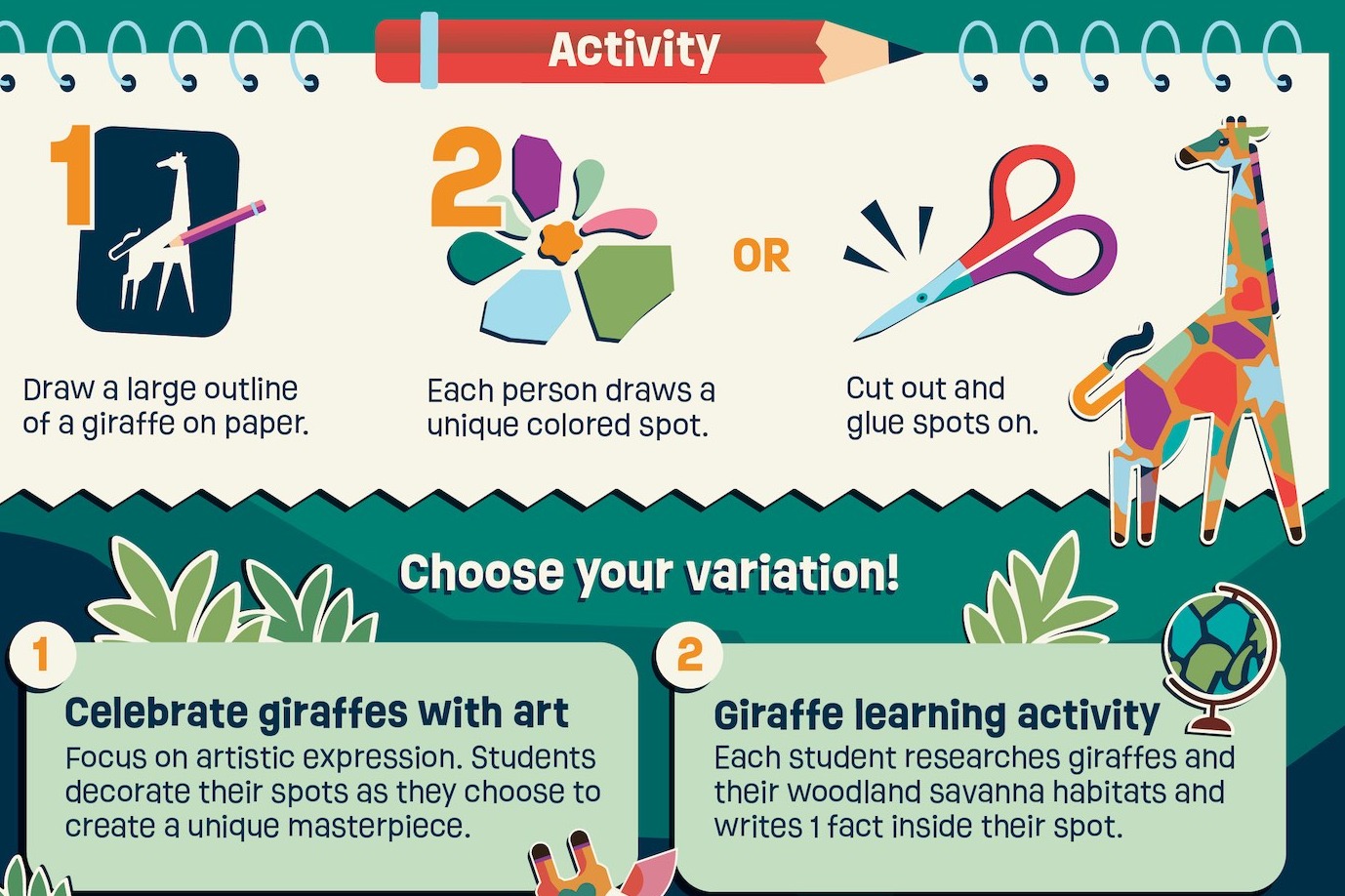 Activity

1

Draw a large outline of a giraffe on paper.

2

Each person draws a unique colored spot.

OR

Cut out and glue spots on.

Choose your variation!

1

Celebrate giraffes with art

Focus on artistic expression. Students decorate their spots as they choose to create a unique masterpiece.

2

Giraffe learning activity

Each student researches giraffes and their woodland savanna habitats and writes 1 fact inside their spot.